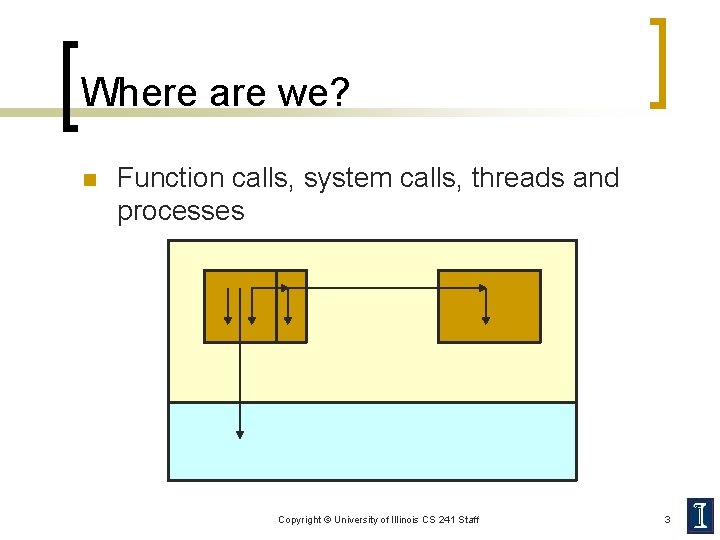 Where are we?

Function calls, system calls, threads and processes

Copyright © University of Illinois CS 241 Staff

3